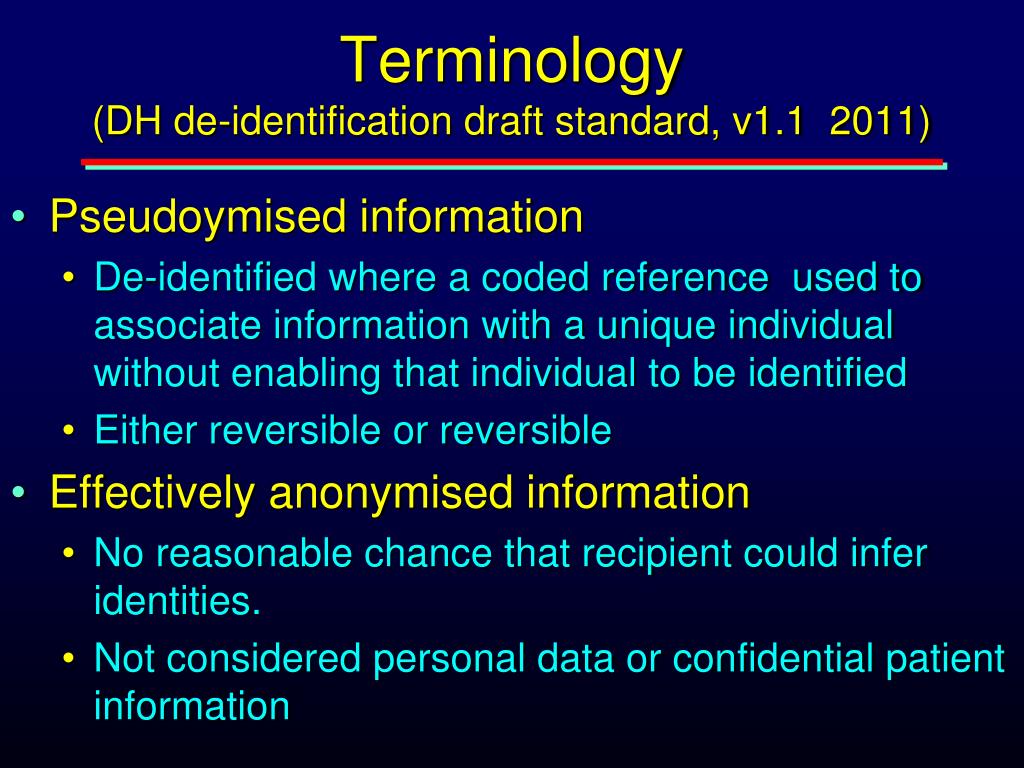 Terminology
(DH de-identification draft standard, v1.1 2011)

• Pseudoymised information
  • De-identified where a coded reference used to associate information with a unique individual without enabling that individual to be identified
  • Either reversible or reversible
• Effectively anonymised information
  • No reasonable chance that recipient could infer identities.
  • Not considered personal data or confidential patient information